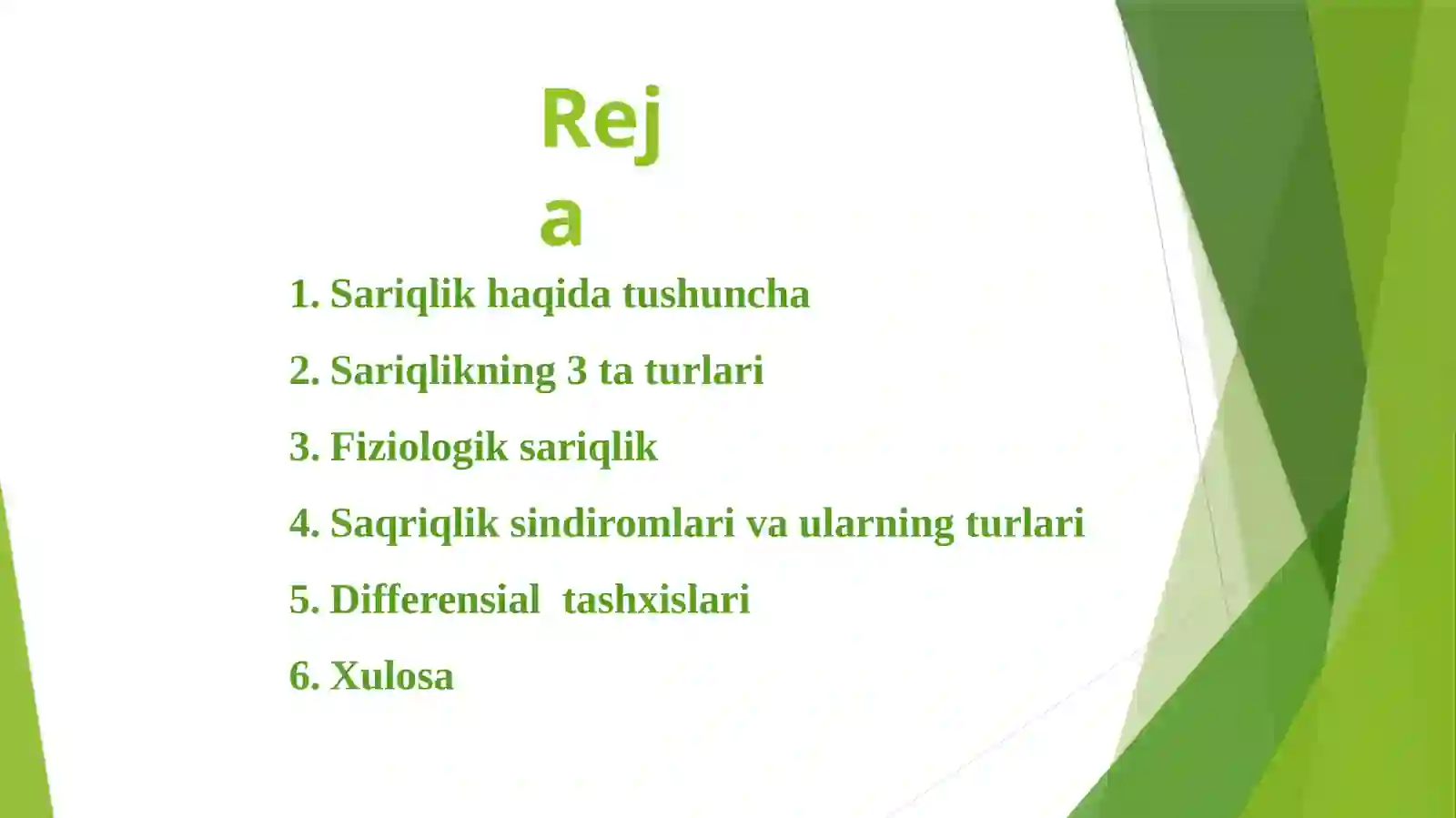 Reja

1. Sariqlik haqida tushuncha
2. Sariqlikning 3 ta turlari
3. Fiziologik sariqlik
4. Saqriqlik sindiromlari va ularning turlari
5. Differensial  tashxislari
6. Xulosa